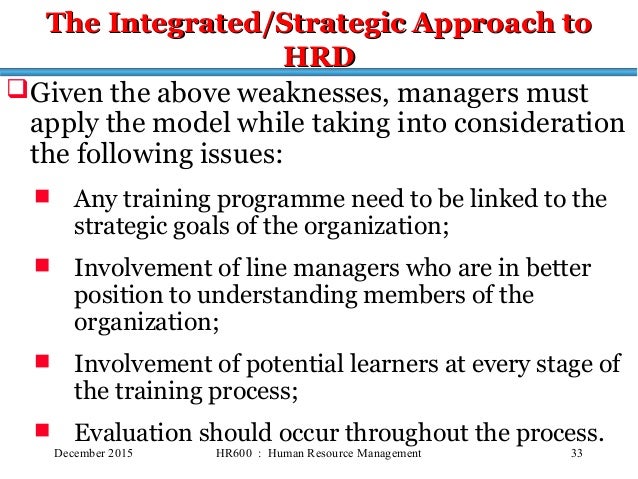 The Integrated/Strategic Approach to HRD

Given the above weaknesses, managers must apply the model while taking into consideration the following issues:

Any training programme need to be linked to the strategic goals of the organization;

Involvement of line managers who are in better position to understanding members of the organization;

Involvement of potential learners at every stage of the training process;

Evaluation should occur throughout the process.

December 2015 HR600 : Human Resource Management 33